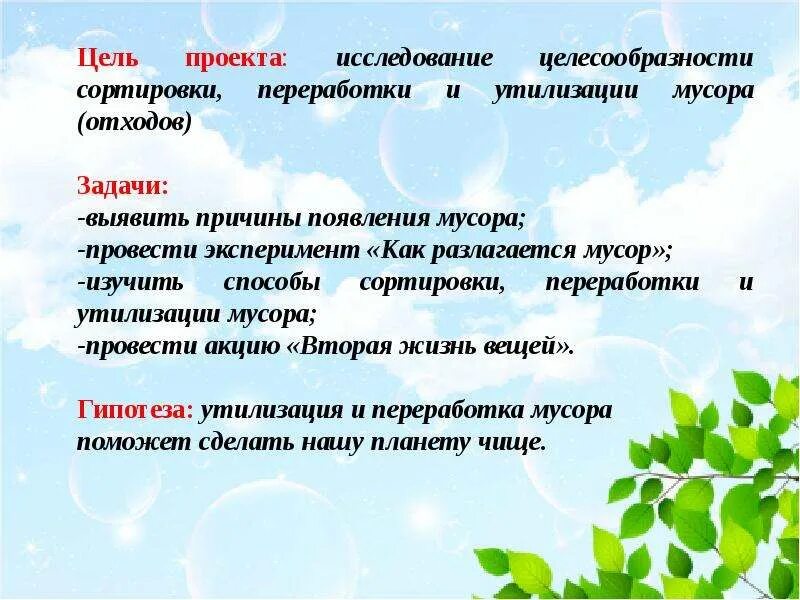 Цель проекта: исследование целесообразности сортировки, переработки и утилизации мусора (отходов)

Задачи:
-выявить причины появления мусора;
-провести эксперимент «Как разлагается мусор»;
-изучить способы сортировки, переработки и утилизации мусора;
-провести акцию «Вторая жизнь вещей».

Гипотеза: утилизация и переработка мусора поможет сделать нашу планету чище.